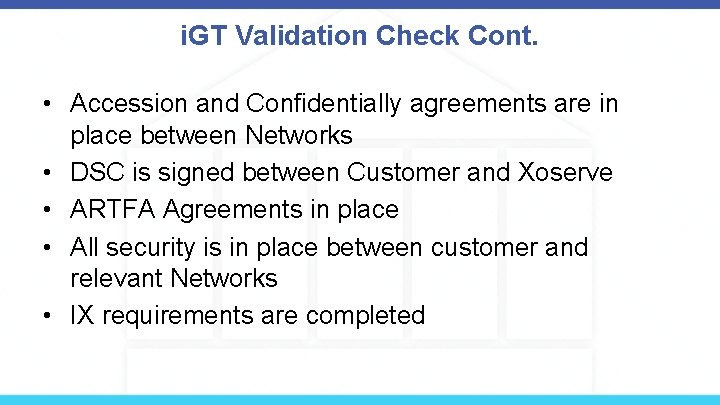 iGT Validation Check Cont.

• Accession and Confidentially agreements are in place between Networks
• DSC is signed between Customer and Xoserve
• ARTFA Agreements in place
• All security is in place between customer and relevant Networks
• IX requirements are completed